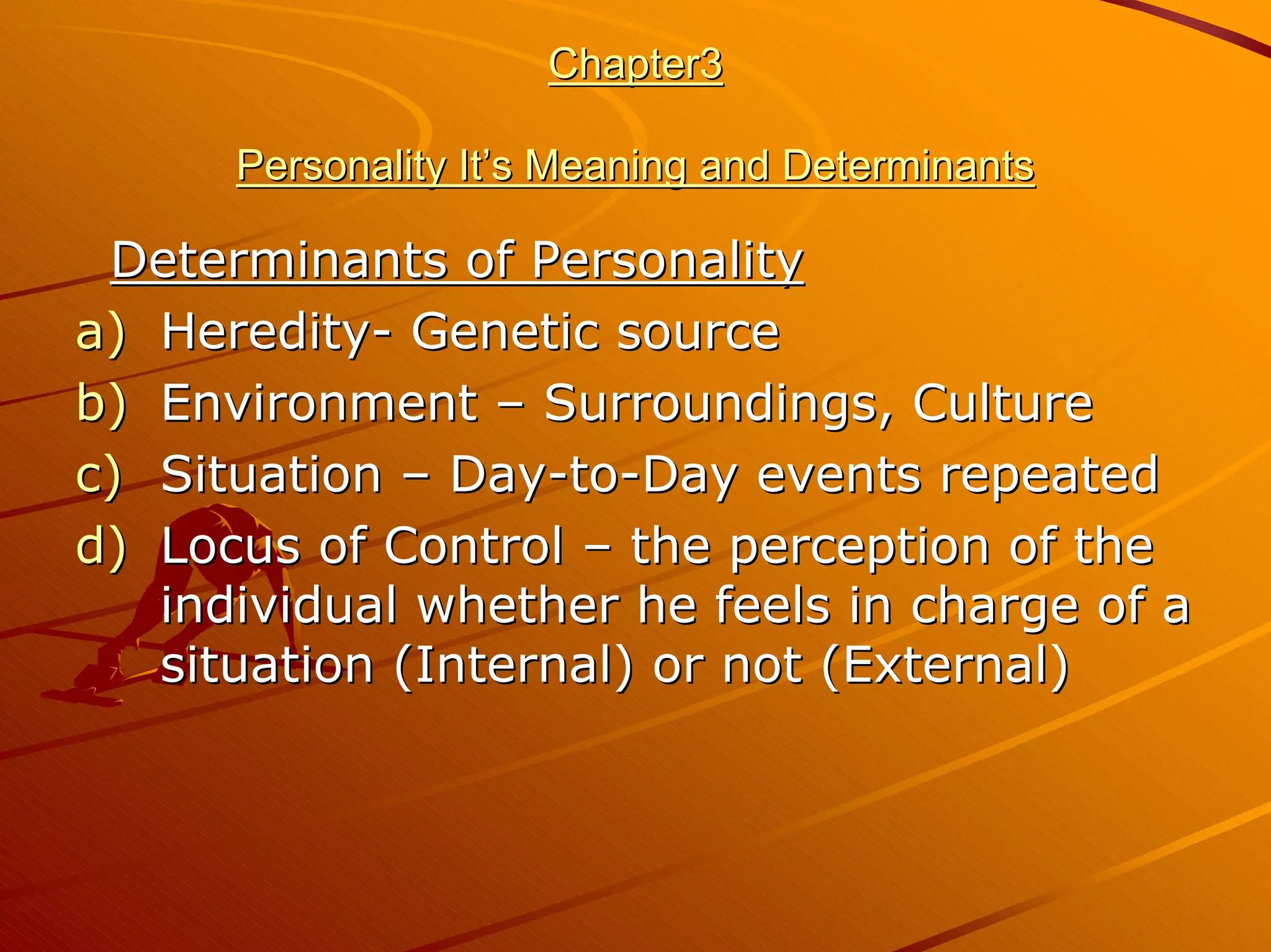 Chapter3

Personality It’s Meaning and Determinants

Determinants of Personality

a) Heredity- Genetic source
b) Environment – Surroundings, Culture
c) Situation – Day-to-Day events repeated
d) Locus of Control – the perception of the individual whether he feels in charge of a situation (Internal) or not (External)